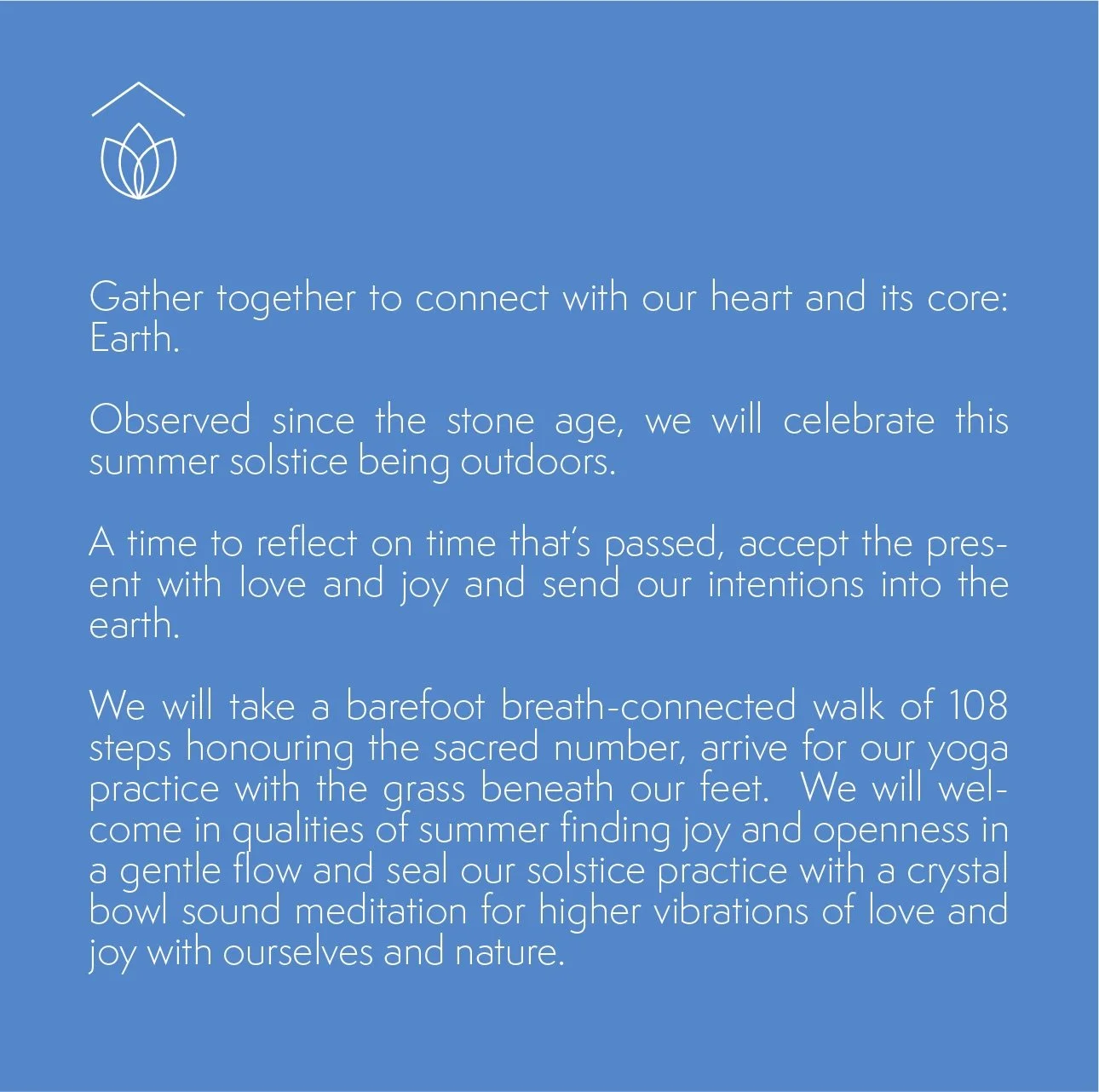 Gather together to connect with our heart and its core: Earth.

Observed since the stone age, we will celebrate this summer solstice being outdoors.

A time to reflect on time that's passed, accept the present with love and joy and send our intentions into the earth.

We will take a barefoot breath-connected walk of 108 steps honouring the sacred number, arrive for our yoga practice with the grass beneath our feet. We will welcome in qualities of summer finding joy and openness in a gentle flow and seal our solstice practice with a crystal bowl sound meditation for higher vibrations of love and joy with ourselves and nature.